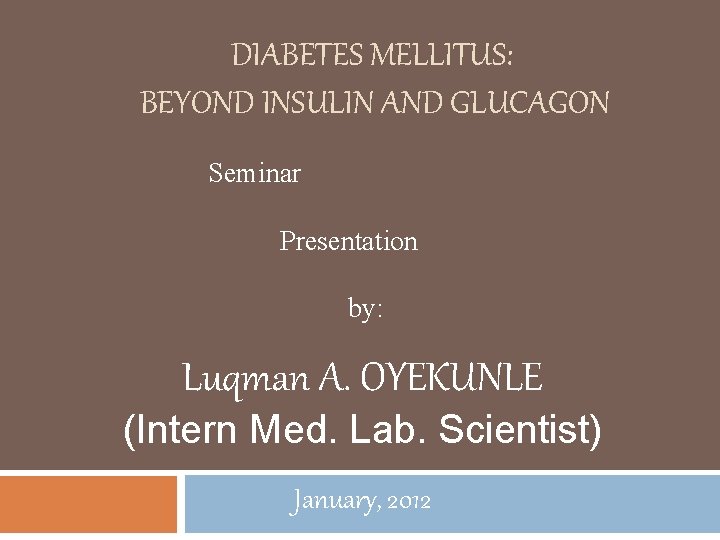 DIABETES MELLITUS:
BEYOND INSULIN AND GLUCAGON

Seminar

Presentation

by:

Luqman A. OYEKUNLE
(Intern Med. Lab. Scientist)

January, 2012